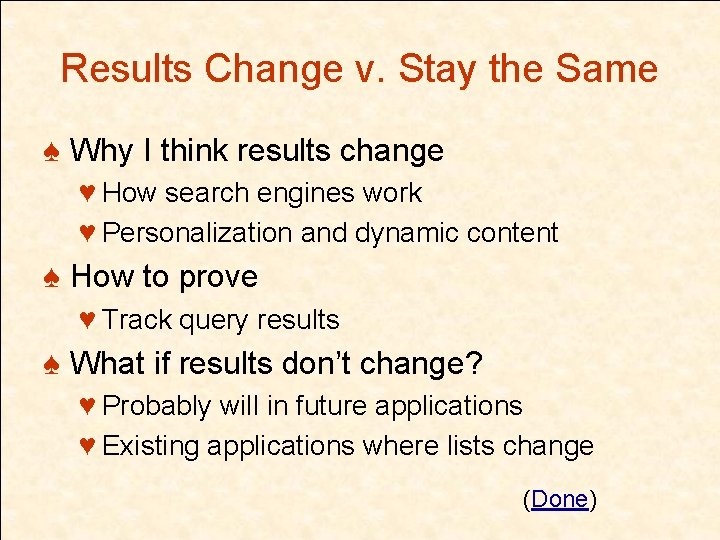 Results Change v. Stay the Same

♠ Why I think results change

♥ How search engines work

♥ Personalization and dynamic content

♠ How to prove

♥ Track query results

♠ What if results don't change?

♥ Probably will in future applications

♥ Existing applications where lists change

(Done)